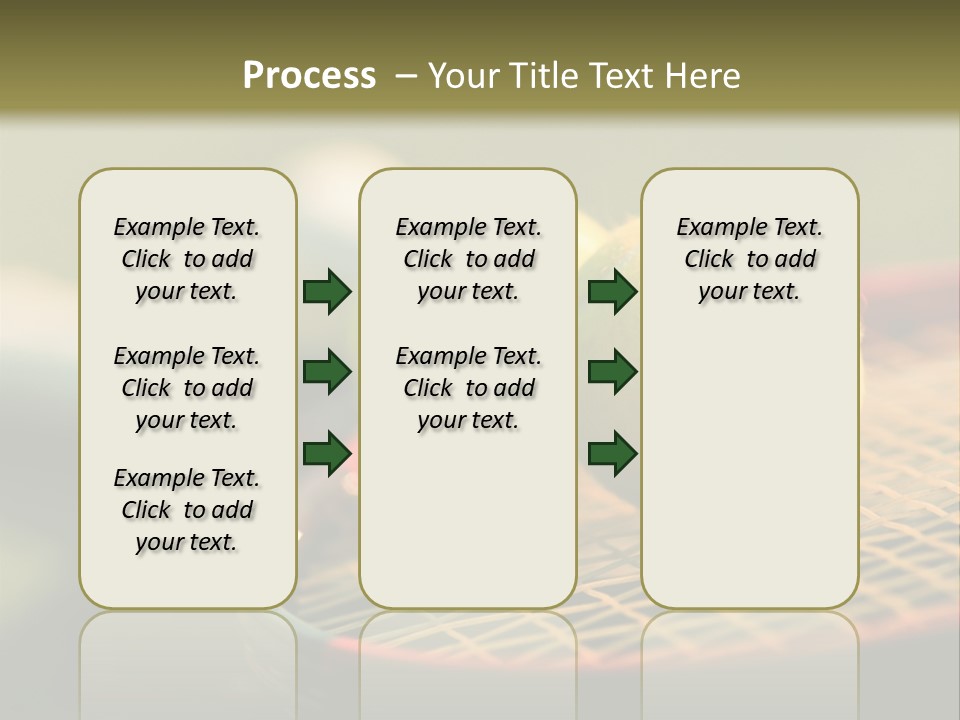 Process – Your Title Text Here

Example Text. Click to add your text.

Example Text. Click to add your text.

Example Text. Click to add your text.

Example Text. Click to add your text.

Example Text. Click to add your text.

Example Text. Click to add your text.